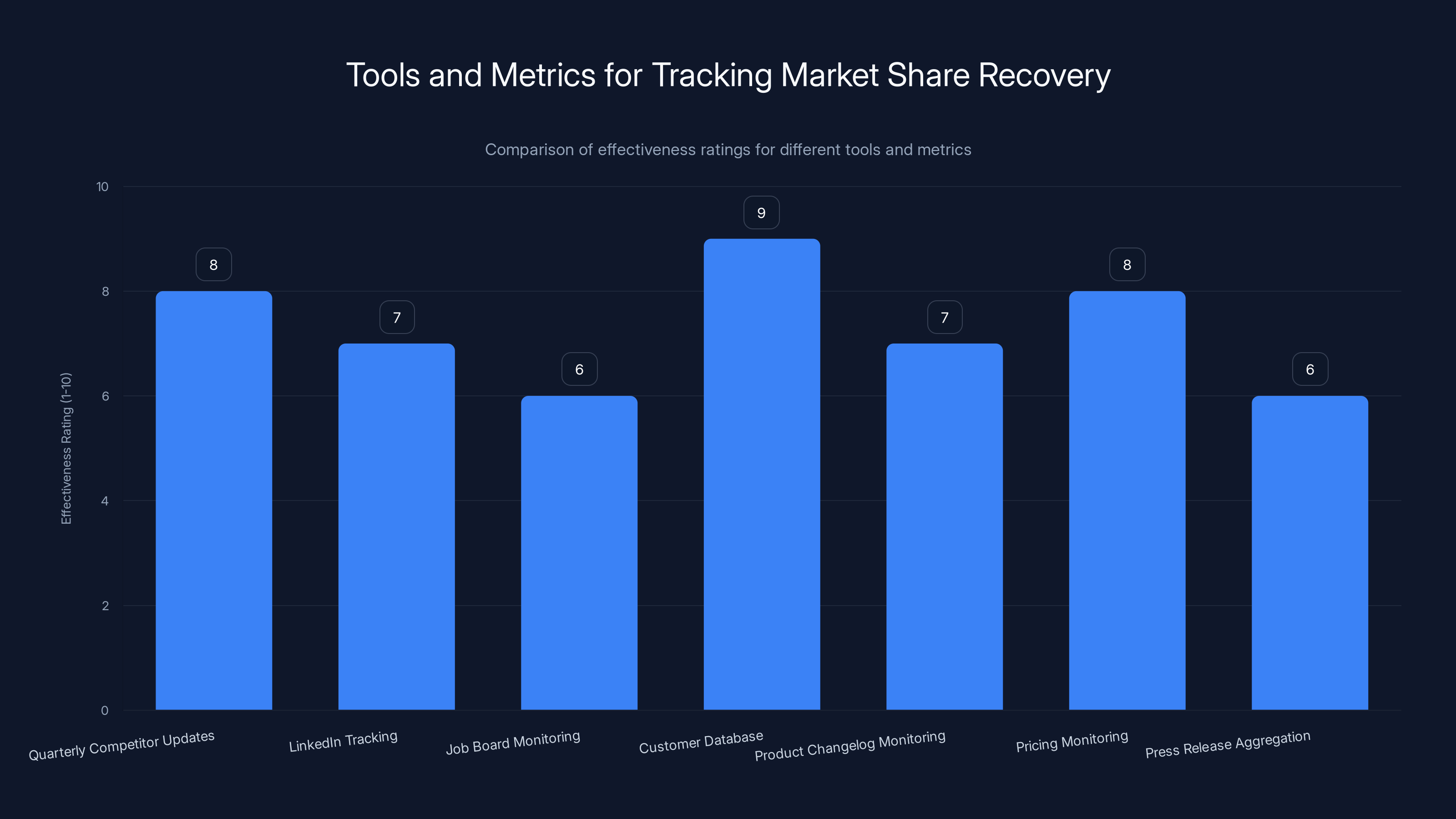 Tools and Metrics for Tracking Market Share Recovery

Comparison of effectiveness ratings for different tools and metrics

Effectiveness Rating (1-10)

10
8
6
4
2
0

8
7
6
9
7
8
6

Quarterly Competitor Updates
LinkedIn Tracking
Job Board Monitoring
Customer Database
Product Changelog Monitoring
Pricing Monitoring
Press Release Aggregation